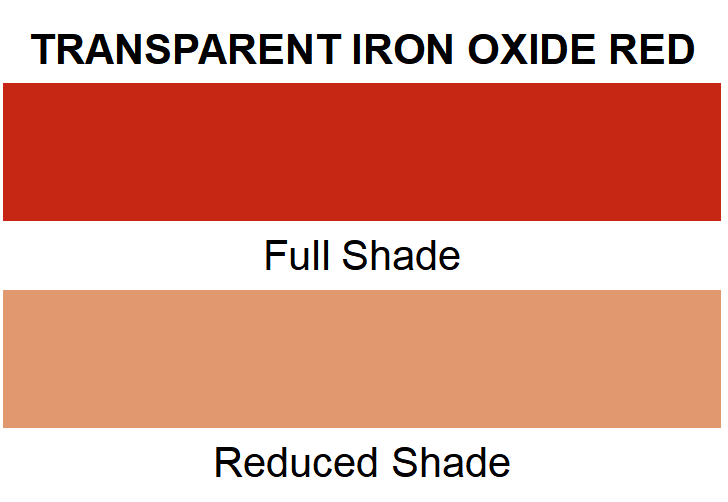 TRANSPARENT IRON OXIDE RED

Full Shade

Reduced Shade